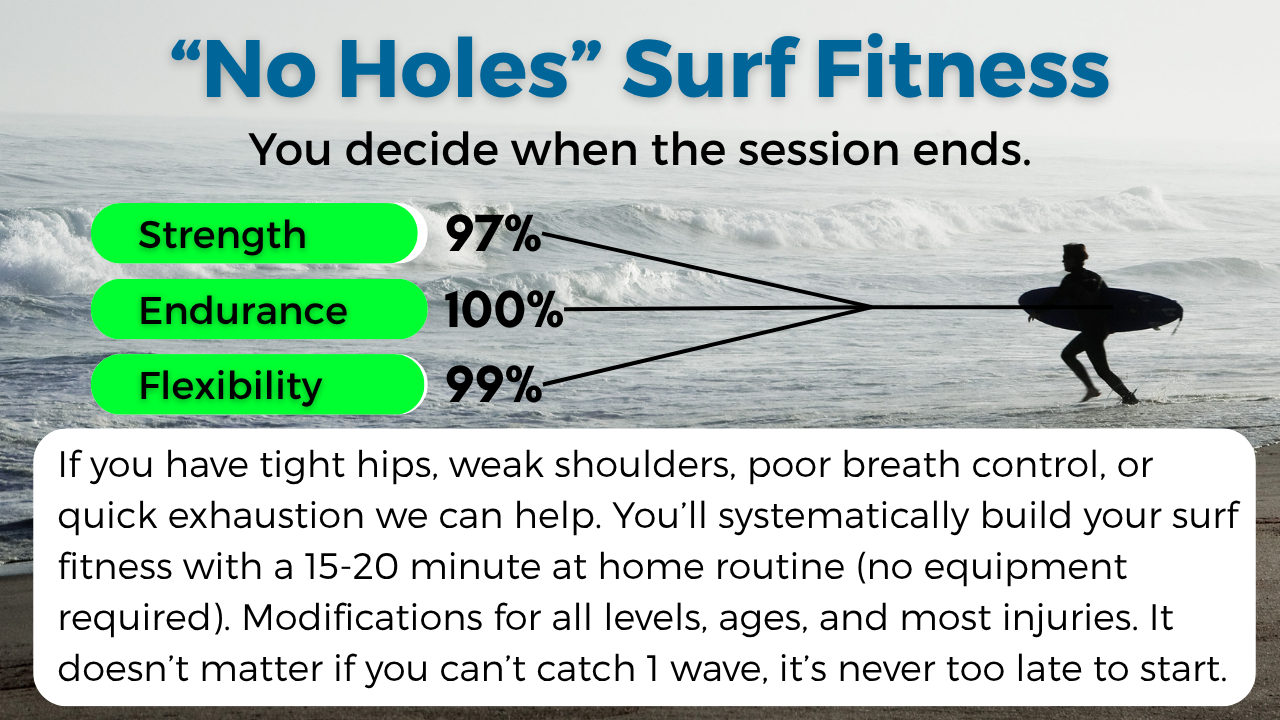 “No Holes” Surf Fitness

You decide when the session ends.

Strength 97%

Endurance 100%

Flexibility 99%

If you have tight hips, weak shoulders, poor breath control, or quick exhaustion we can help. You’ll systematically build your surf fitness with a 15-20 minute at home routine (no equipment required). Modifications for all levels, ages, and most injuries. It doesn’t matter if you can’t catch 1 wave, it’s never too late to start.